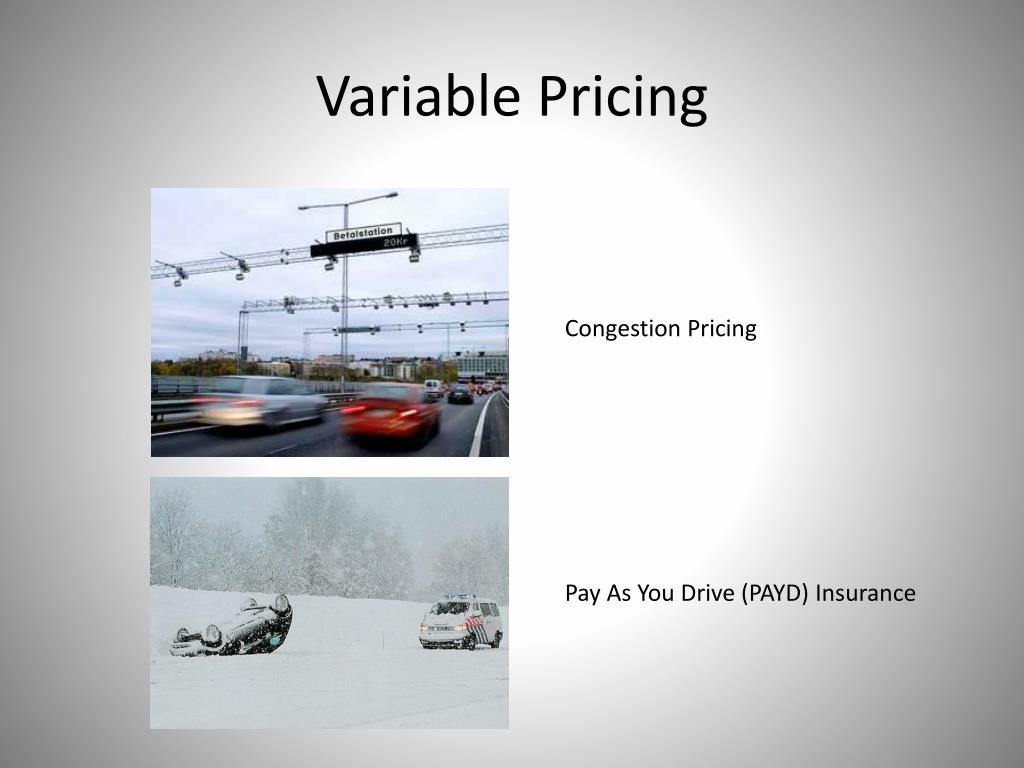 Variable Pricing

Betalstation
20Kr

Congestion Pricing

Pay As You Drive (PAYD) Insurance